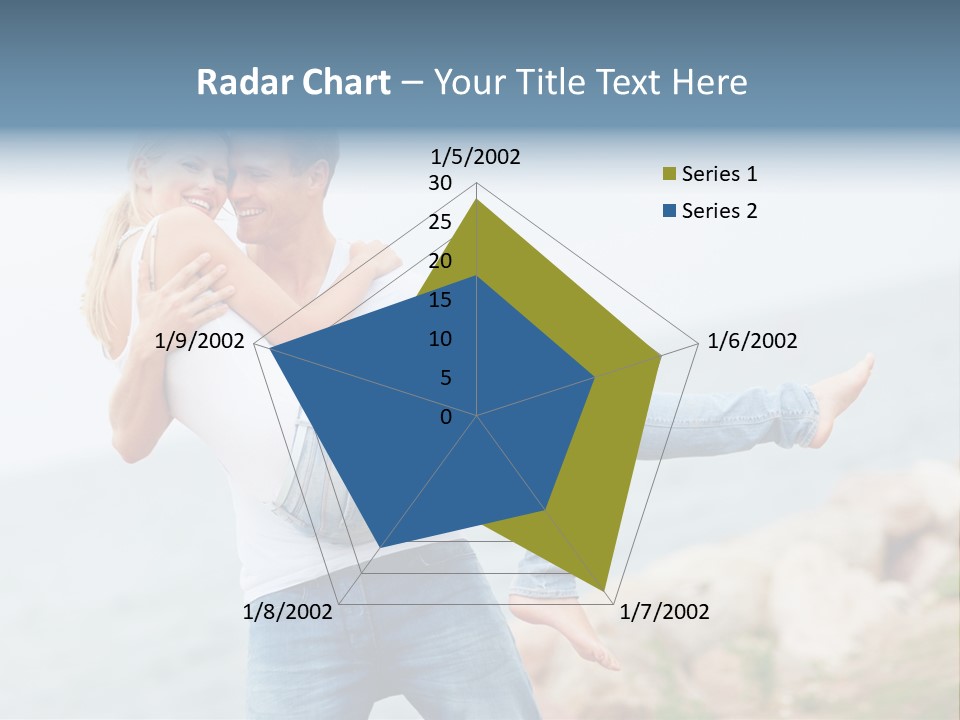 Radar Chart – Your Title Text Here

1/5/2002
30
25
20
15
10
5
0
1/6/2002
1/7/2002
1/8/2002
1/9/2002

Series 1
Series 2